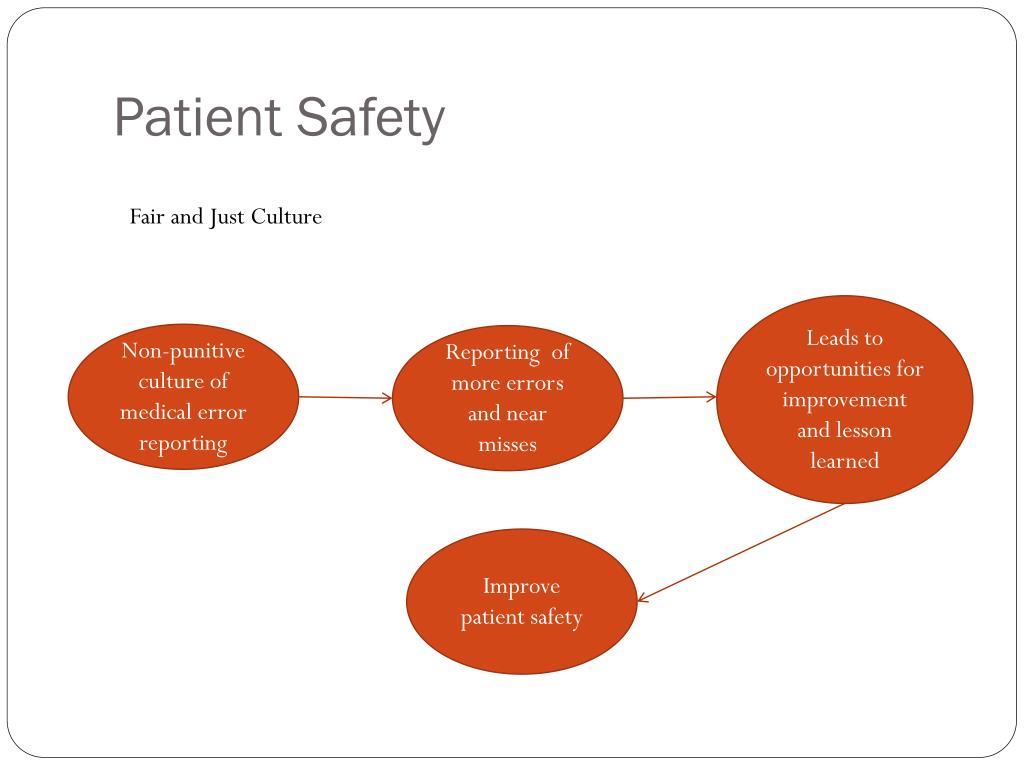 Patient Safety

Fair and Just Culture

Non-punitive culture of medical error reporting

Reporting of more errors and near misses

Leads to opportunities for improvement and lesson learned

Improve patient safety